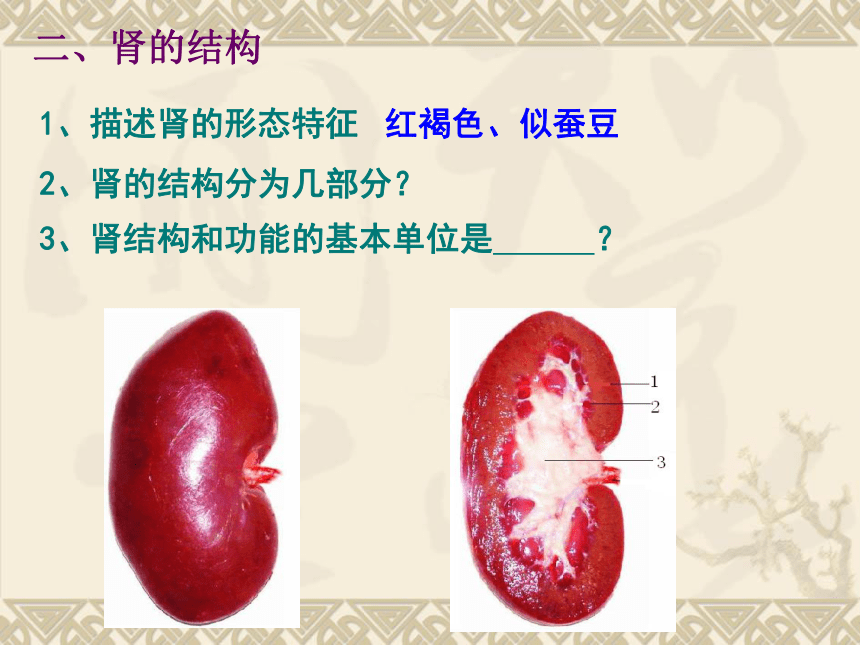 二、肾的结构

1、描述肾的形态特征 红褐色、似蚕豆

2、肾的结构分为几部分？

3、肾结构和功能的基本单位是______？

1
2
3